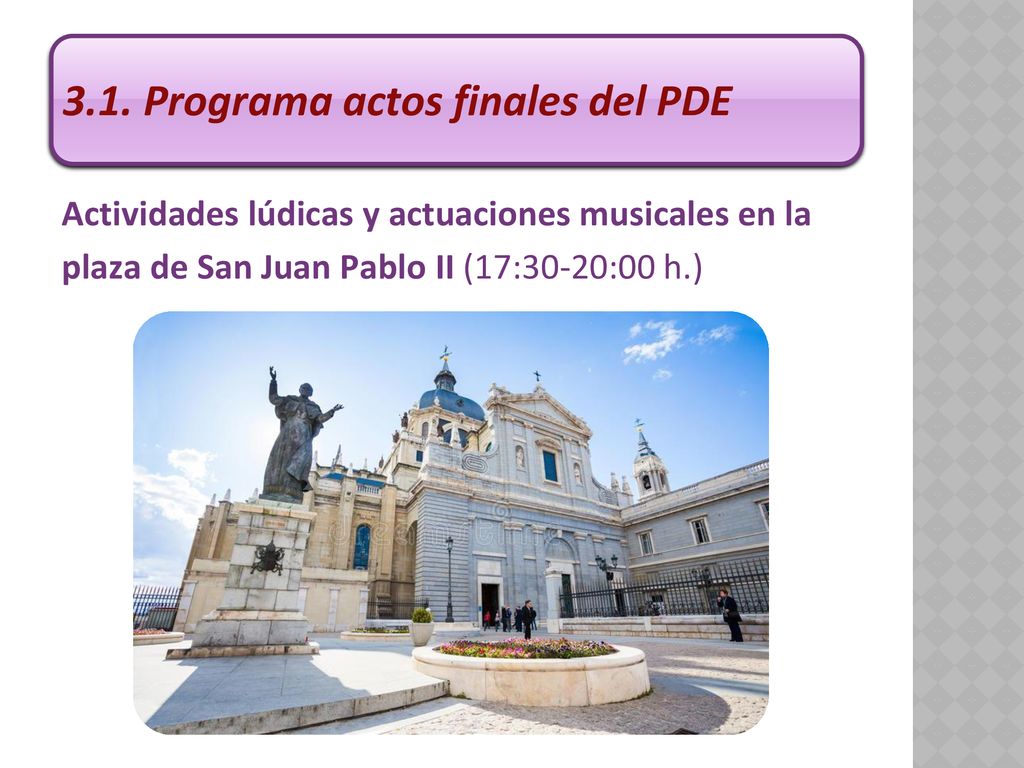 3.1. Programa actos finales del PDE

Actividades lúdicas y actuaciones musicales en la plaza de San Juan Pablo II (17:30-20:00 h.)